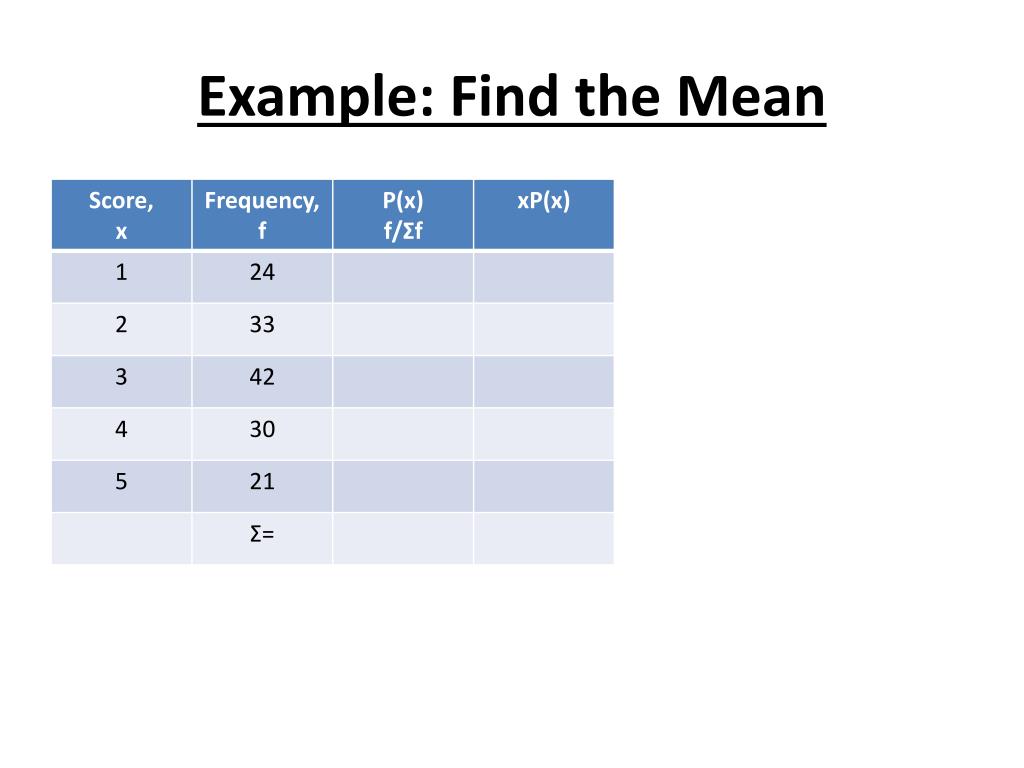 Example: Find the Mean

| Score, x | Frequency, f | P(x) f/Σf | xP(x) |
|---|---|---|---|
| 1 | 24 | | |
| 2 | 33 | | |
| 3 | 42 | | |
| 4 | 30 | | |
| 5 | 21 | | |
| | Σ= | | |